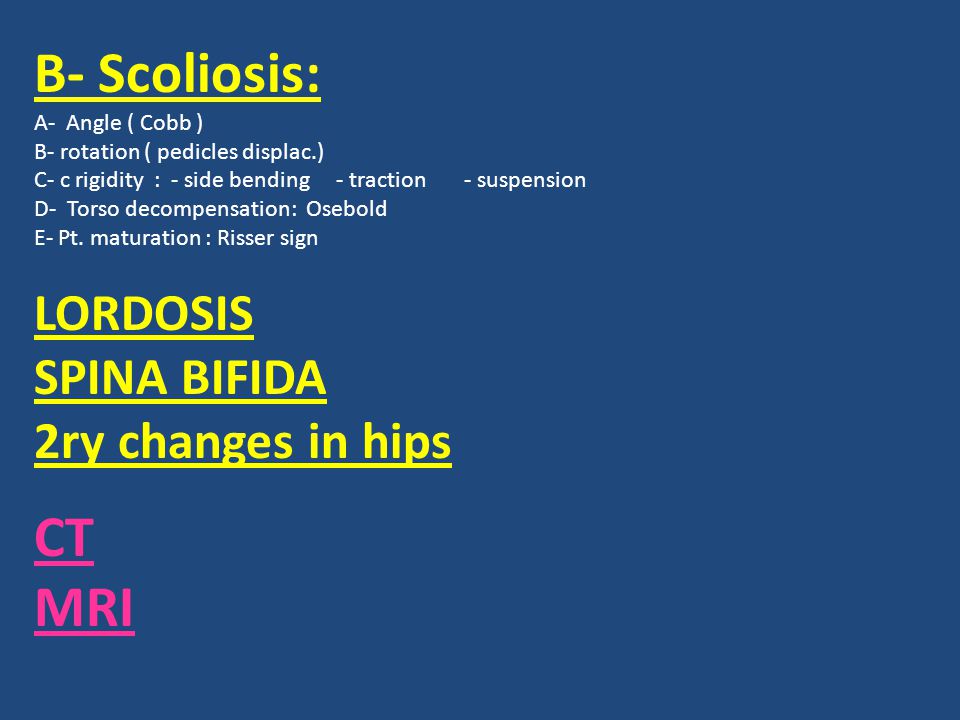 B- Scoliosis:
A- Angle ( Cobb )
B- rotation ( pedicles displac.)
C- c rigidity : - side bending - traction - suspension
D- Torso decompensation: Osebold
E- Pt. maturation : Risser sign

LORDOSIS
SPINA BIFIDA
2ry changes in hips

CT
MRI